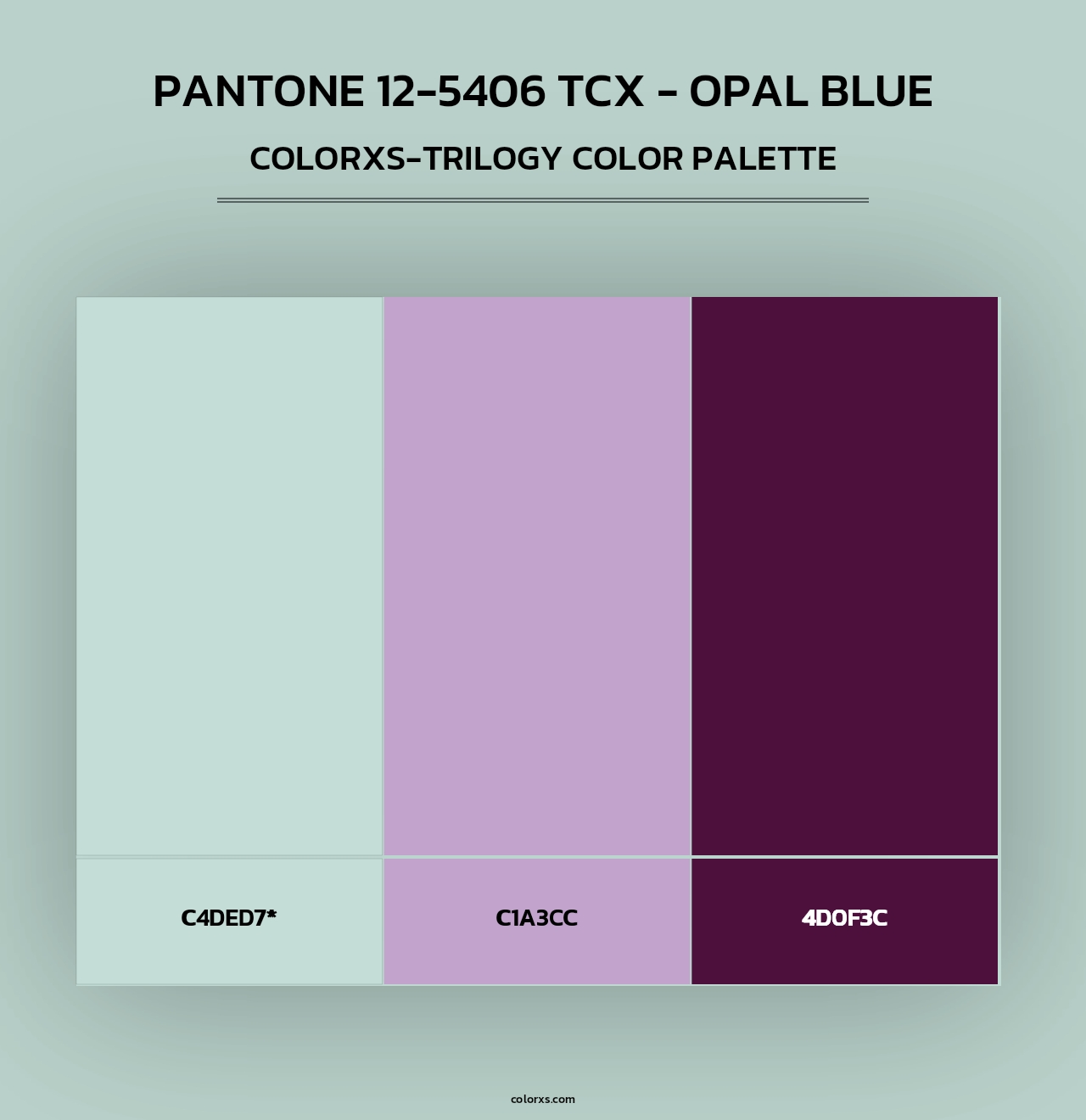 PANTONE 12-5406 TCX - OPAL BLUE
COLORXS-TRILOGY COLOR PALETTE

C4DED7*

C1A3CC

4D0F3C

colorxs.com